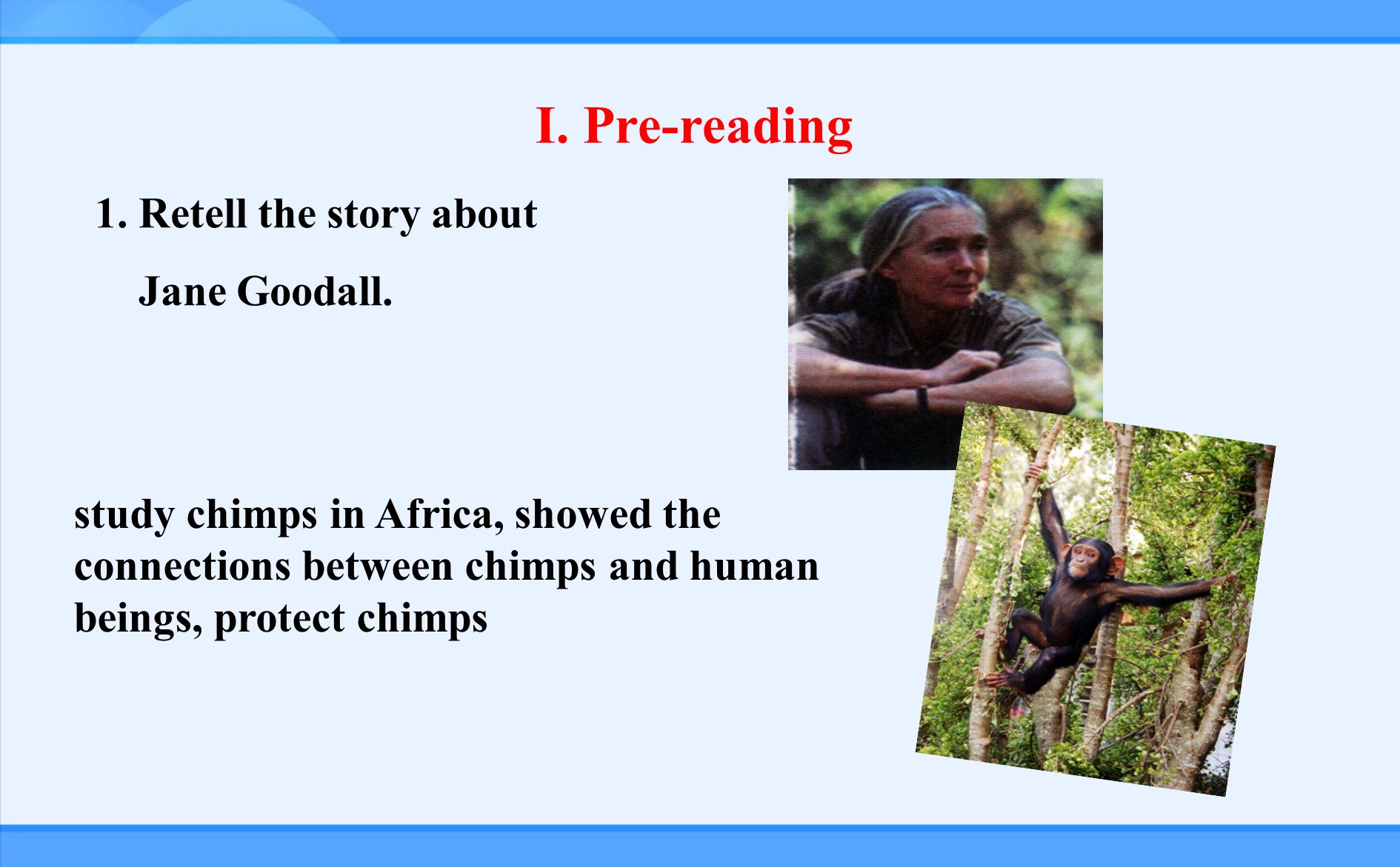 I. Pre-reading

1. Retell the story about Jane Goodall.

study chimps in Africa, showed the connections between chimps and human beings, protect chimps